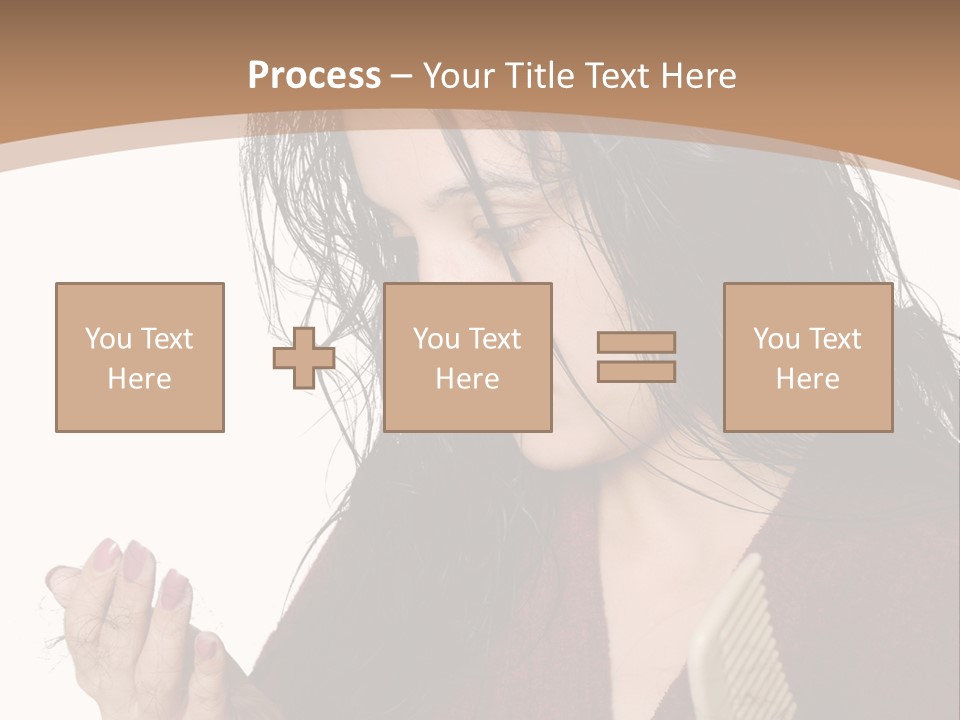 Process – Your Title Text Here

You Text Here

You Text Here

You Text Here